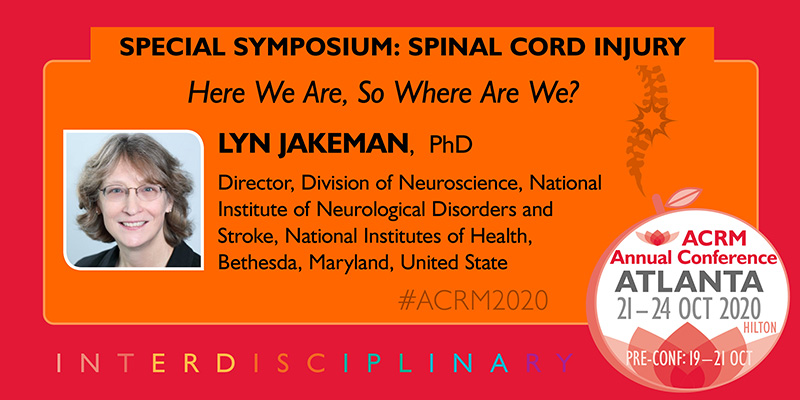 SPECIAL SYMPOSIUM: SPINAL CORD INJURY

Here We Are, So Where Are We?

LYN JAKEMAN, PhD

Director, Division of Neuroscience, National Institute of Neurological Disorders and Stroke, National Institutes of Health, Bethesda, Maryland, United State

#ACRM2020

INTERDISCIPLINARY

ACRM Annual Conference
ATLANTA
21 – 24 OCT 2020
HILTON
PRE-CONF: 19 – 21 OCT